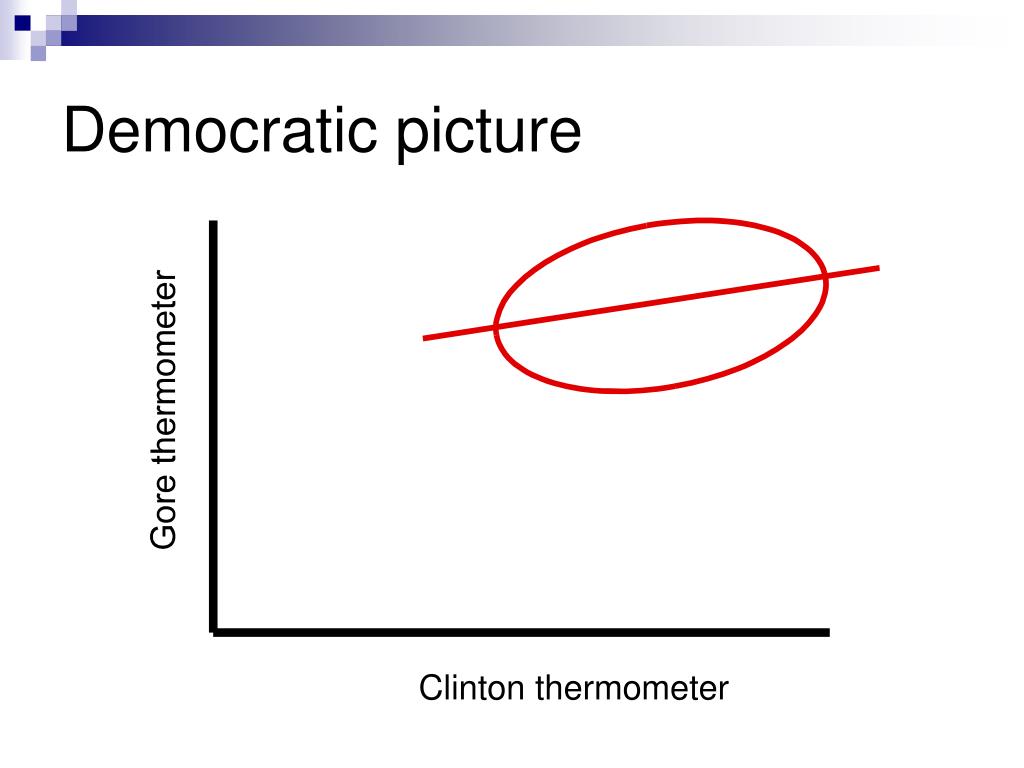 Democratic picture

Gore thermometer

Clinton thermometer